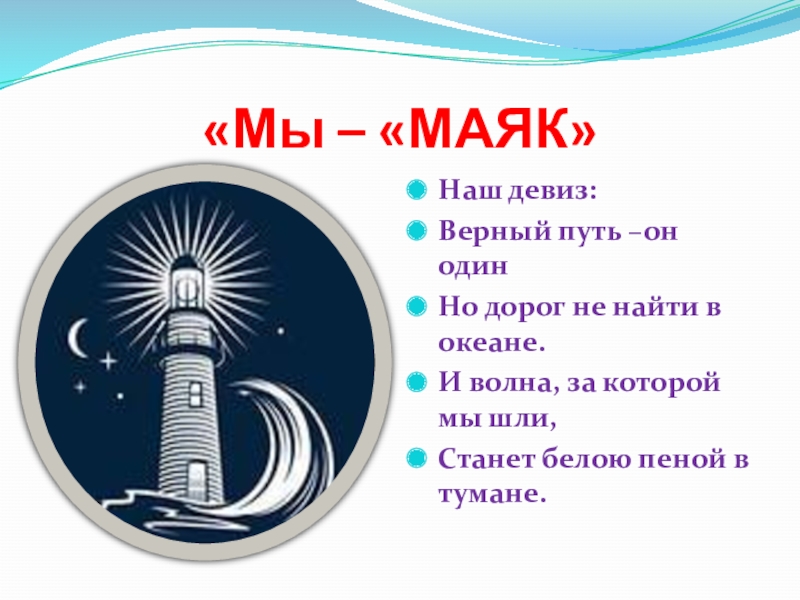 «Мы – «МАЯК»

Наш девиз:

Верный путь –он один

Но дорог не найти в океане.

И волна, за которой мы шли,

Станет белою пеной в тумане.